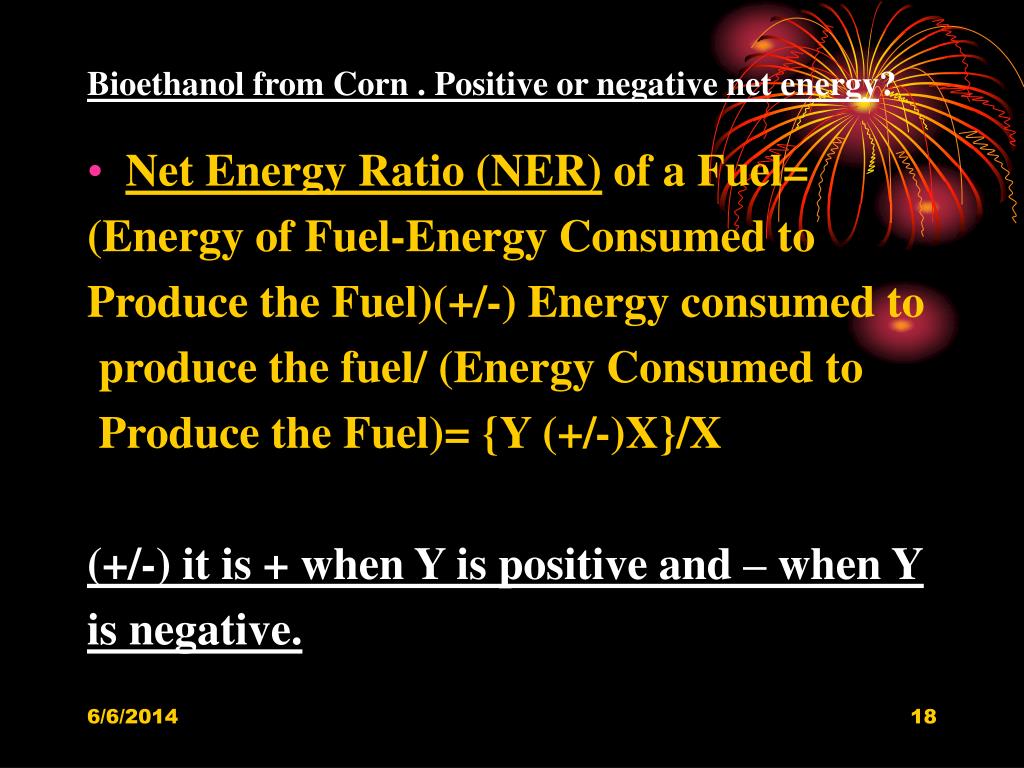 Bioethanol from Corn . Positive or negative net energy?

• Net Energy Ratio (NER) of a Fuel= (Energy of Fuel-Energy Consumed to Produce the Fuel)(+/-) Energy consumed to produce the fuel/ (Energy Consumed to Produce the Fuel)= {Y (+/-)X}/X

(+/-) it is + when Y is positive and – when Y is negative.

6/6/2014

18